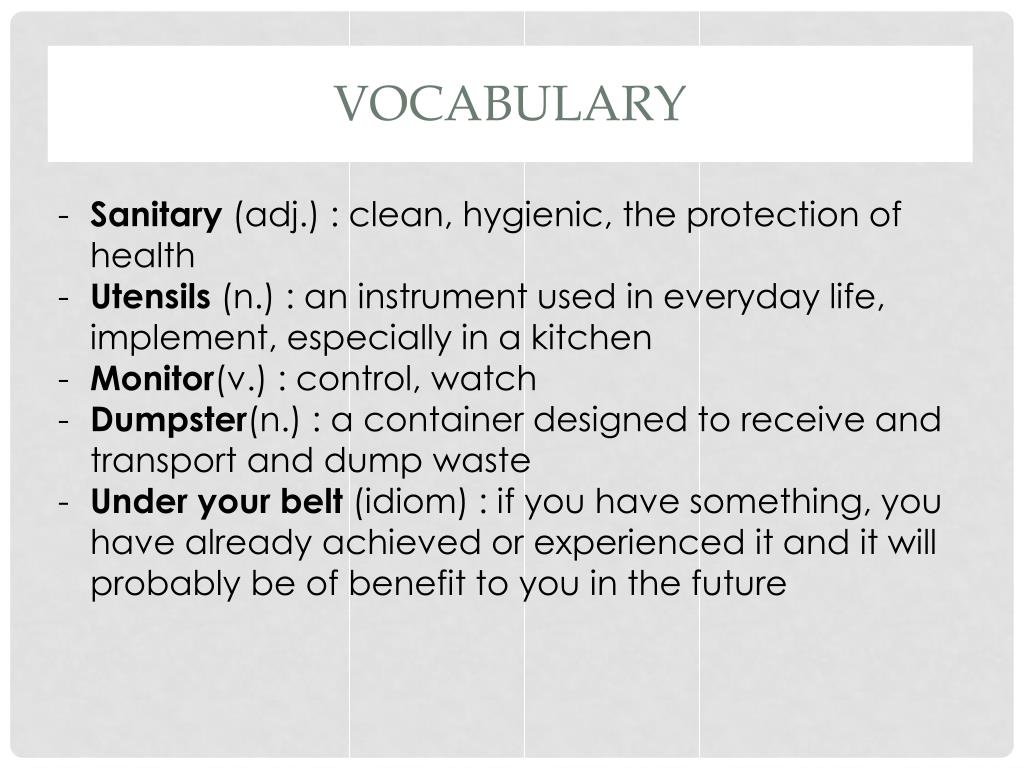 VOCABULARY

- Sanitary (adj.) : clean, hygienic, the protection of health
- Utensils (n.) : an instrument used in everyday life, implement, especially in a kitchen
- Monitor(v.) : control, watch
- Dumpster(n.) : a container designed to receive and transport and dump waste
- Under your belt (idiom) : if you have something, you have already achieved or experienced it and it will probably be of benefit to you in the future